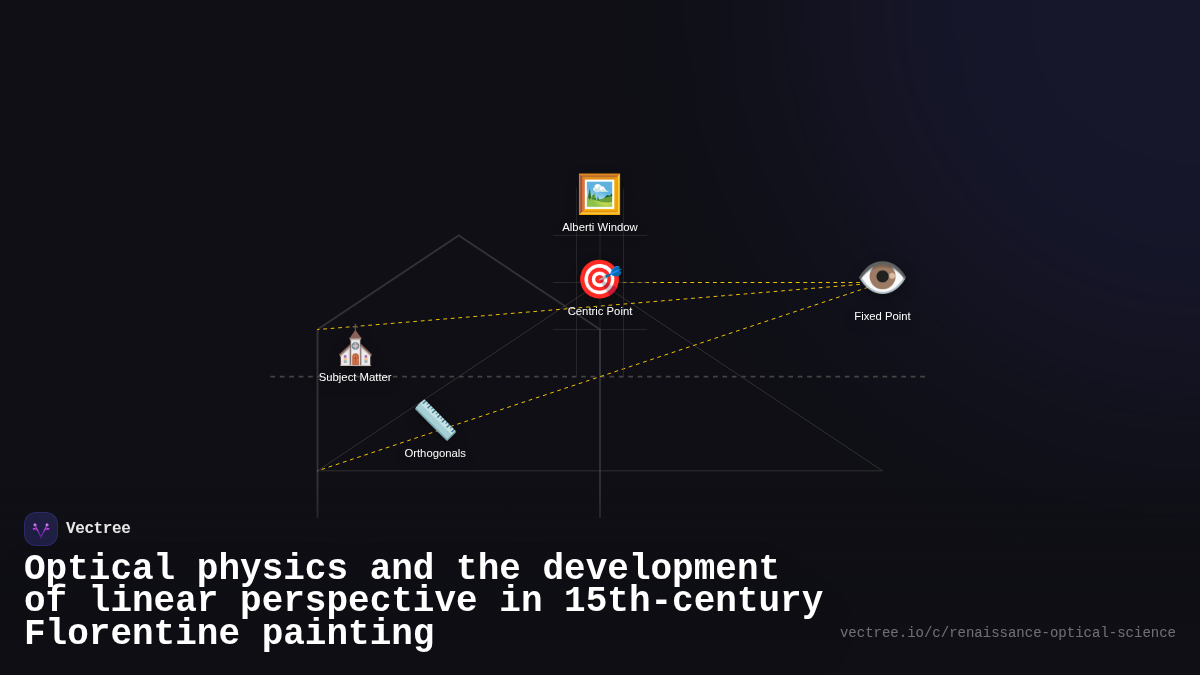 Alberti Window

Centric Point

Fixed Point

Subject Matter

Orthogonals

Vectree

Optical physics and the development of linear perspective in 15th-century Florentine painting

vectree.io/c/renaissance-optical-science